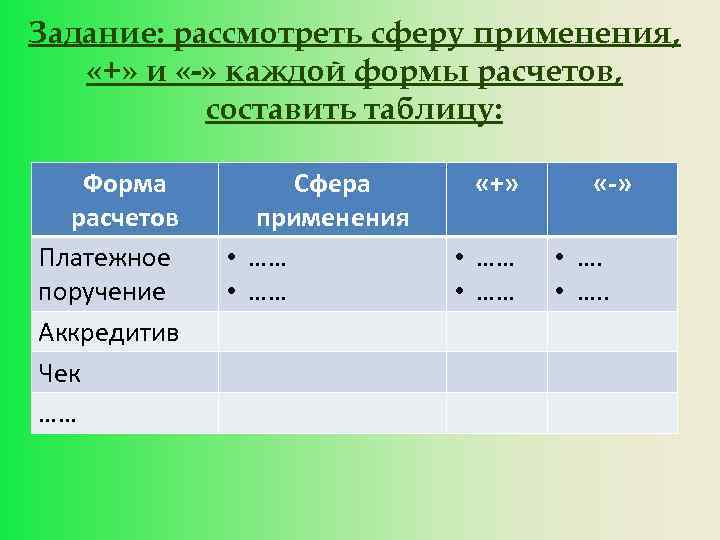 Задание: рассмотреть сферу применения, «+» и «-» каждой формы расчетов, составить таблицу:

| Форма расчетов | Сфера применения | «+» | «-» |
|---|---|---|---|
| Платежное поручение | • …… • …… | • …… • …… | • …. • ….. |
| Аккредитив | | | |
| Чек | | | |
| …… | | | |